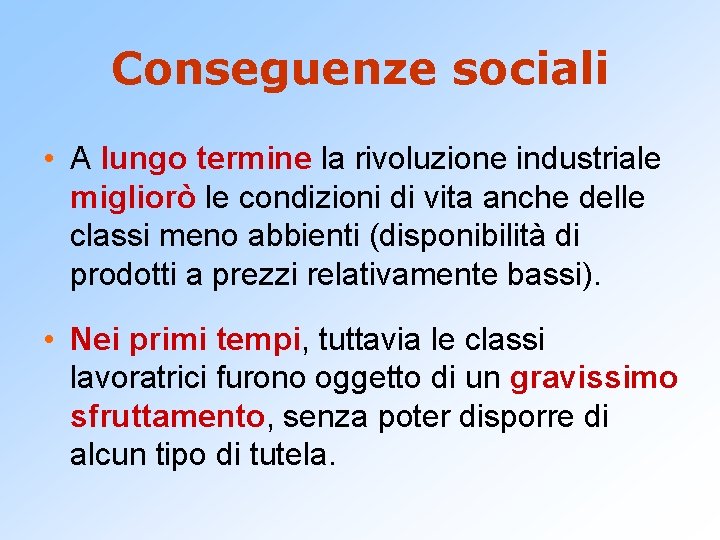 Conseguenze sociali

• A lungo termine la rivoluzione industriale migliorò le condizioni di vita anche delle classi meno abbienti (disponibilità di prodotti a prezzi relativamente bassi).

• Nei primi tempi, tuttavia le classi lavoratrici furono oggetto di un gravissimo sfruttamento, senza poter disporre di alcun tipo di tutela.